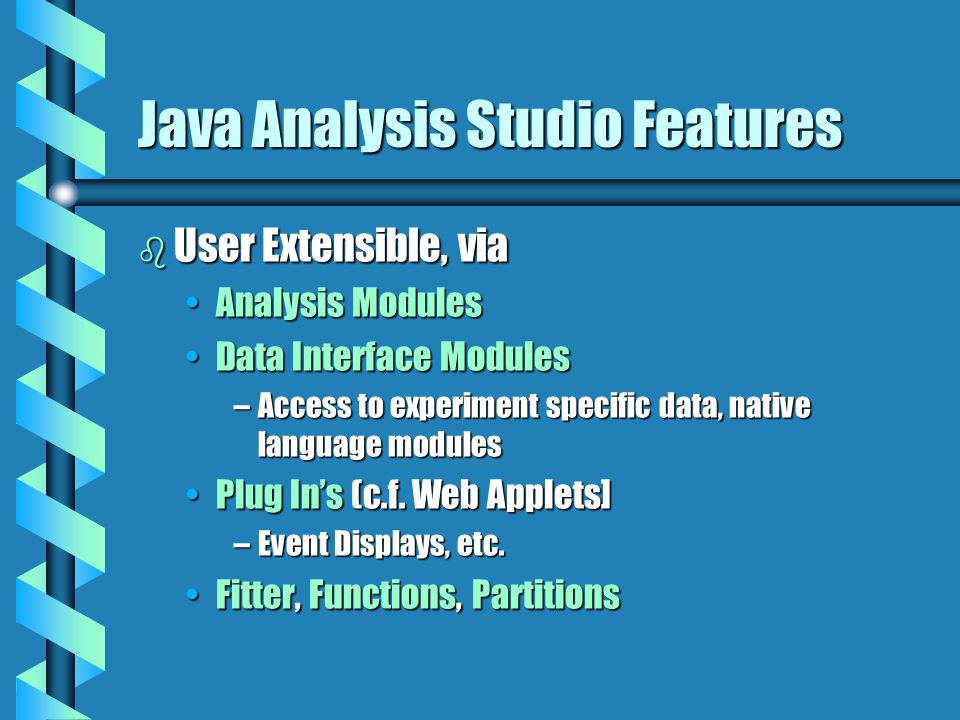 Java Analysis Studio Features

User Extensible, via

• Analysis Modules
• Data Interface Modules
– Access to experiment specific data, native language modules
• Plug In's (c.f. Web Applets)
– Event Displays, etc.
• Fitter, Functions, Partitions